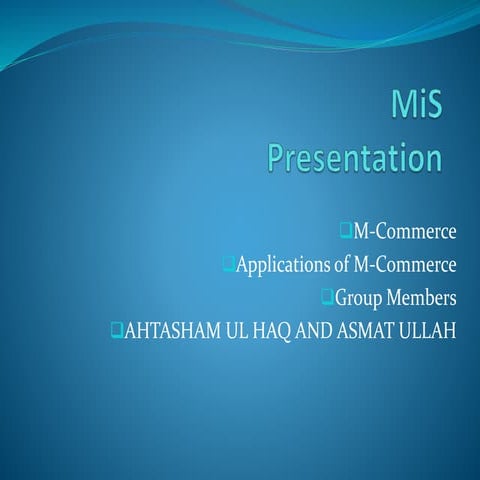 MiS
Presentation

❑M-Commerce
❑Applications of M-Commerce
❑Group Members
❑AHTASHAM UL HAQ AND ASMAT ULLAH